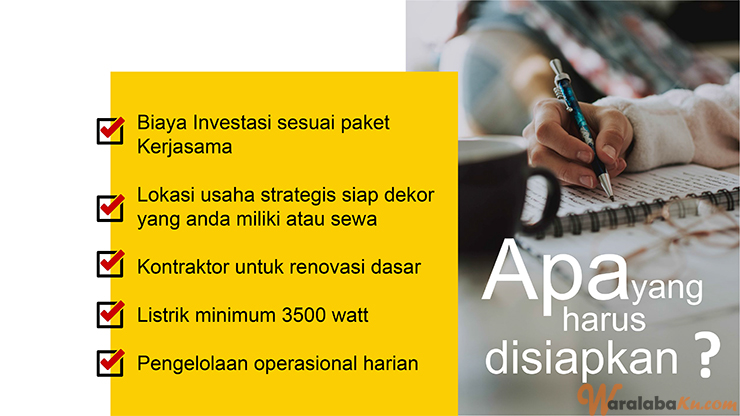 Biaya Investasi sesuai paket Kerjasama

Lokasi usaha strategis siap dekor yang anda miliki atau sewa

Kontraktor untuk renovasi dasar

Listrik minimum 3500 watt

Pengelolaan operasional harian

Apa yang harus disiapkan ?

WaralabaKu.com